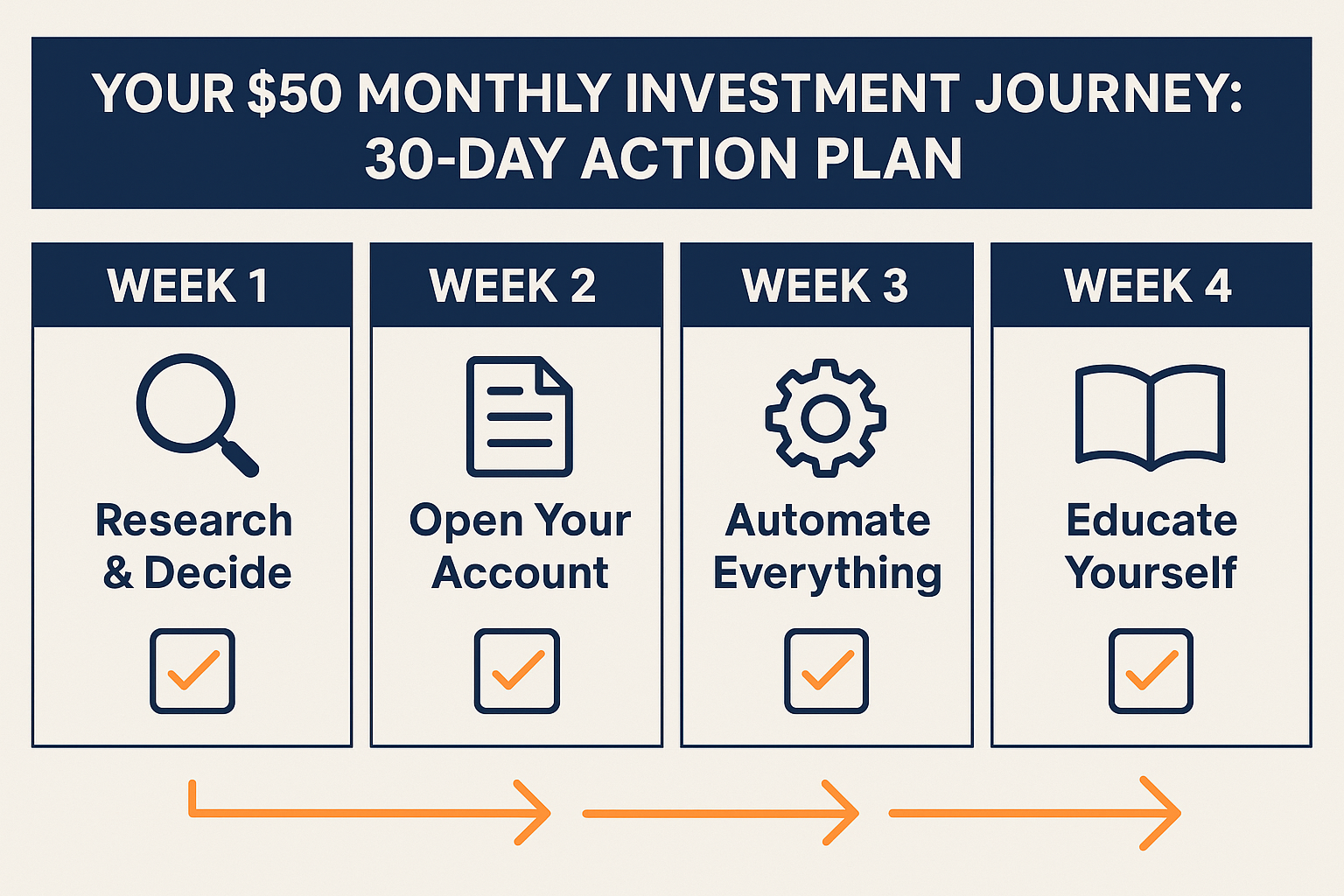 YOUR \$50 MONTHLY INVESTMENT JOURNEY: 30-DAY ACTION PLAN

WEEK 1

Research & Decide

WEEK 2

Open Your Account

WEEK 3

Automate Everything

WEEK 4

Educate Yourself